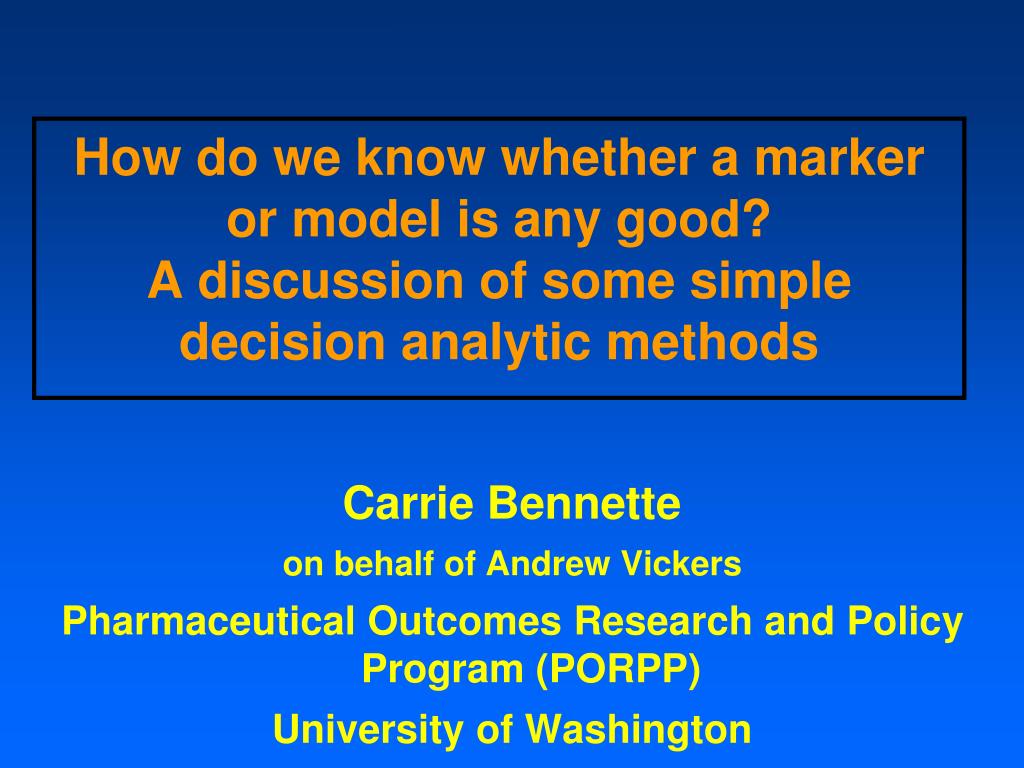 How do we know whether a marker or model is any good?
A discussion of some simple decision analytic methods

Carrie Bennette

on behalf of Andrew Vickers

Pharmaceutical Outcomes Research and Policy Program (PORPP)

University of Washington